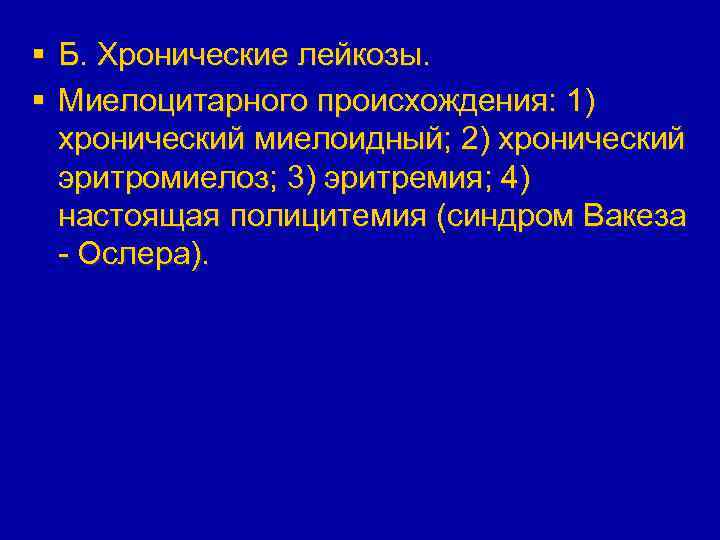 ▪ Б. Хронические лейкозы.

▪ Миелоцитарного происхождения: 1) хронический миелоидный; 2) хронический эритромиелоз; 3) эритремия; 4) настоящая полицитемия (синдром Вакеза - Ослера).